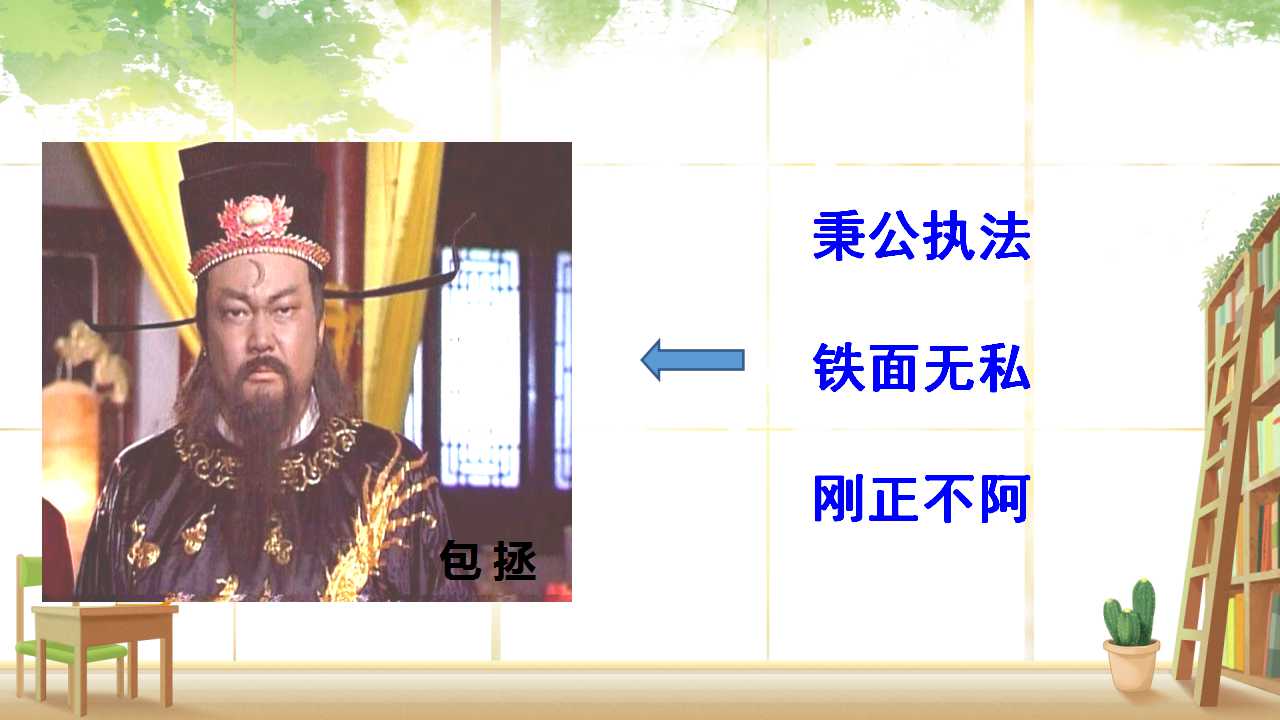 包拯

秉公执法

铁面无私

刚正不阿